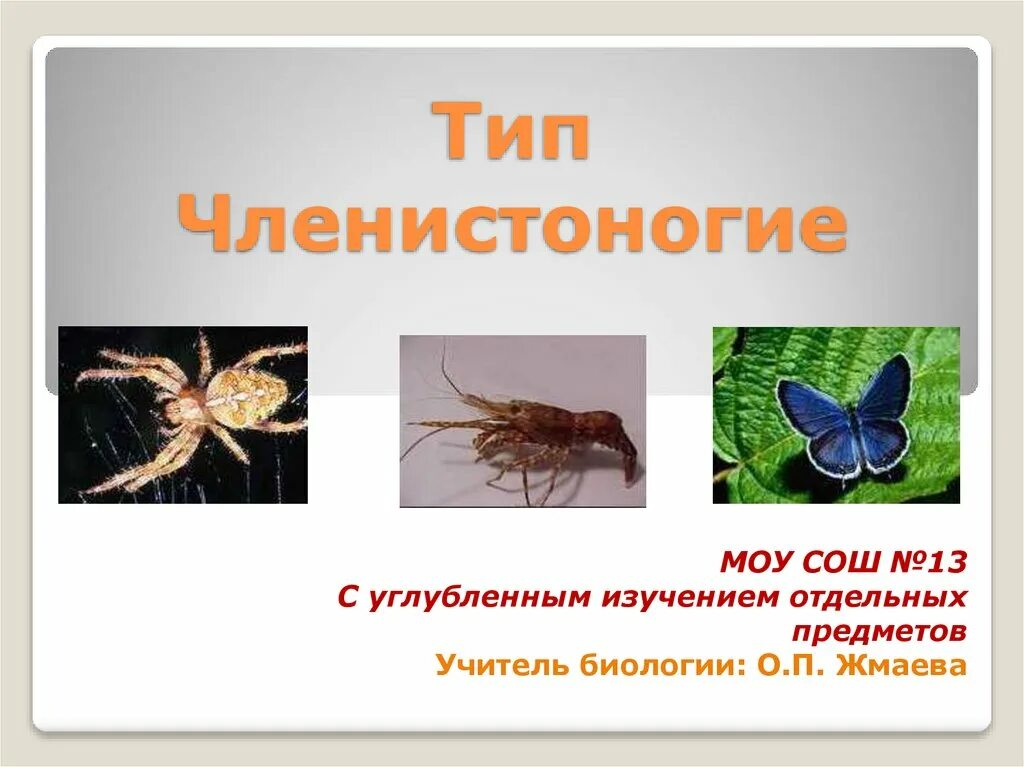 Тип Членистоногие

МОУ СОШ №13
С углубленным изучением отдельных предметов
Учитель биологии: О.П. Жмаева